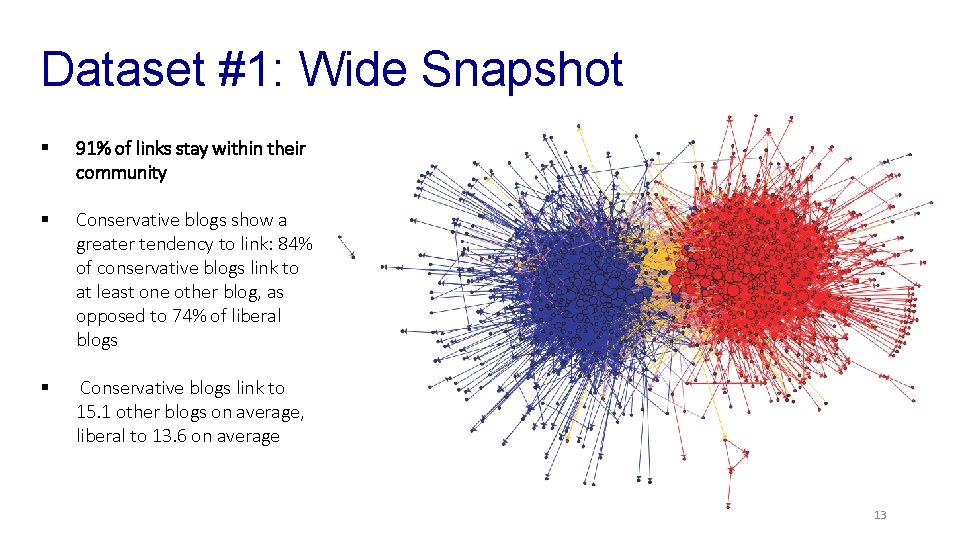 Dataset #1: Wide Snapshot

▪ 91% of links stay within their community

▪ Conservative blogs show a greater tendency to link: 84% of conservative blogs link to at least one other blog, as opposed to 74% of liberal blogs

▪ Conservative blogs link to 15.1 other blogs on average, liberal to 13.6 on average

13